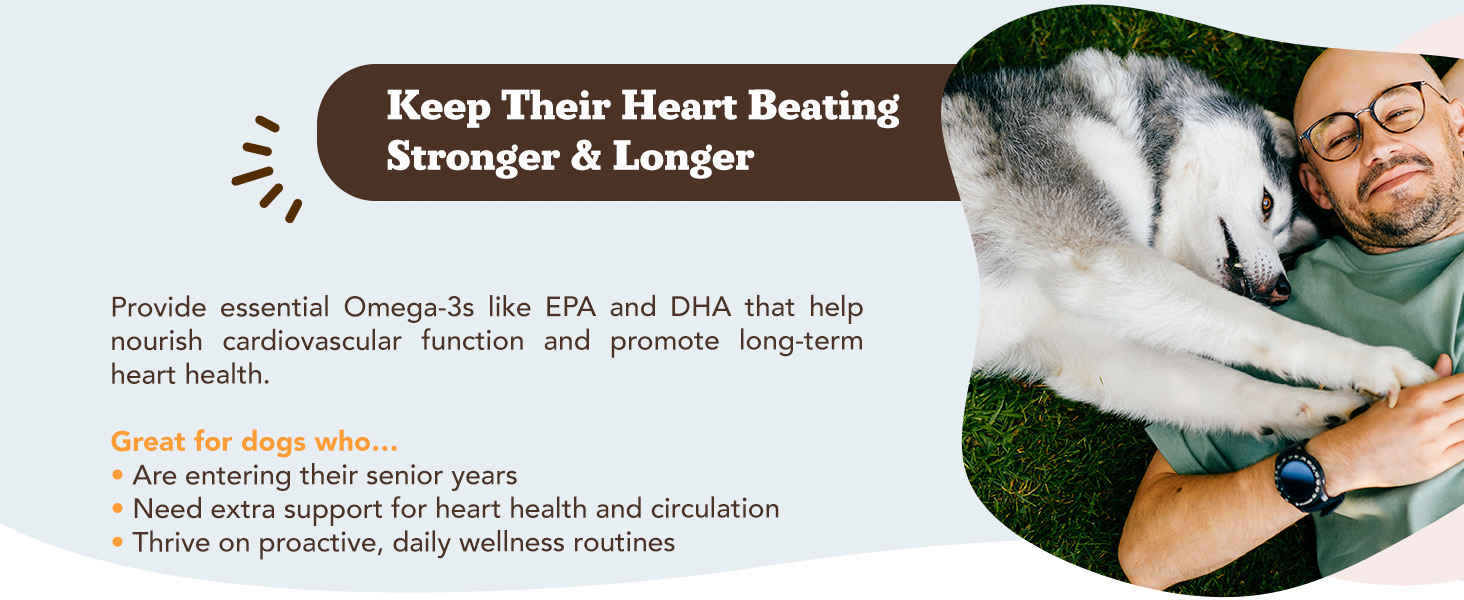 Keep Their Heart Beating Stronger & Longer

Provide essential Omega-3s like EPA and DHA that help nourish cardiovascular function and promote long-term heart health.

Great for dogs who...
• Are entering their senior years
• Need extra support for heart health and circulation
• Thrive on proactive, daily wellness routines